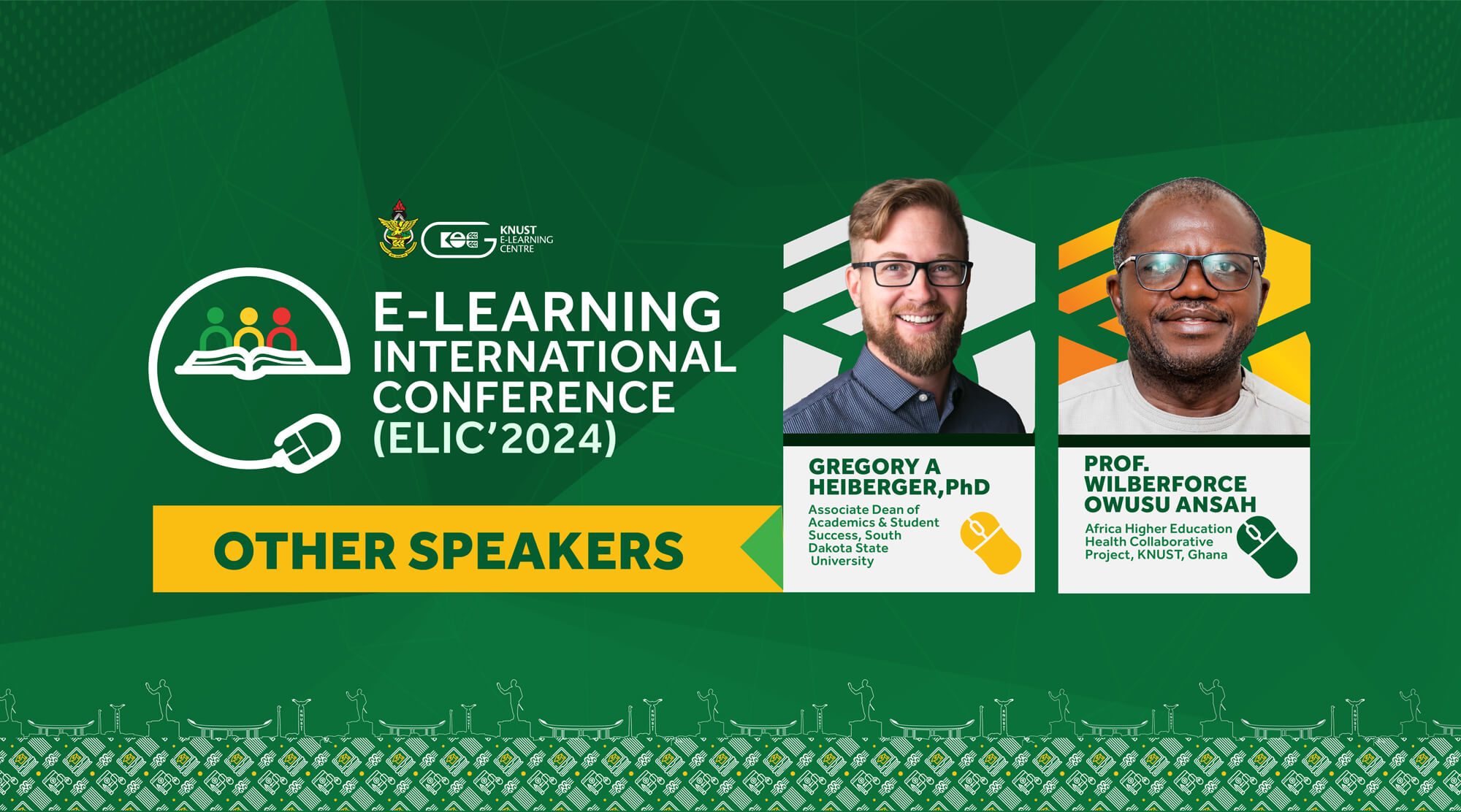 KNUST E-LEARNING CENTRE

E-LEARNING INTERNATIONAL CONFERENCE (ELIC'2024)

OTHER SPEAKERS

GREGORY A HEIBERGER,PhD
Associate Dean of Academics & Student Success, South Dakota State University

PROF. WILBERFORCE OWUSU ANSAH
Africa Higher Education Health Collaborative Project, KNUST, Ghana